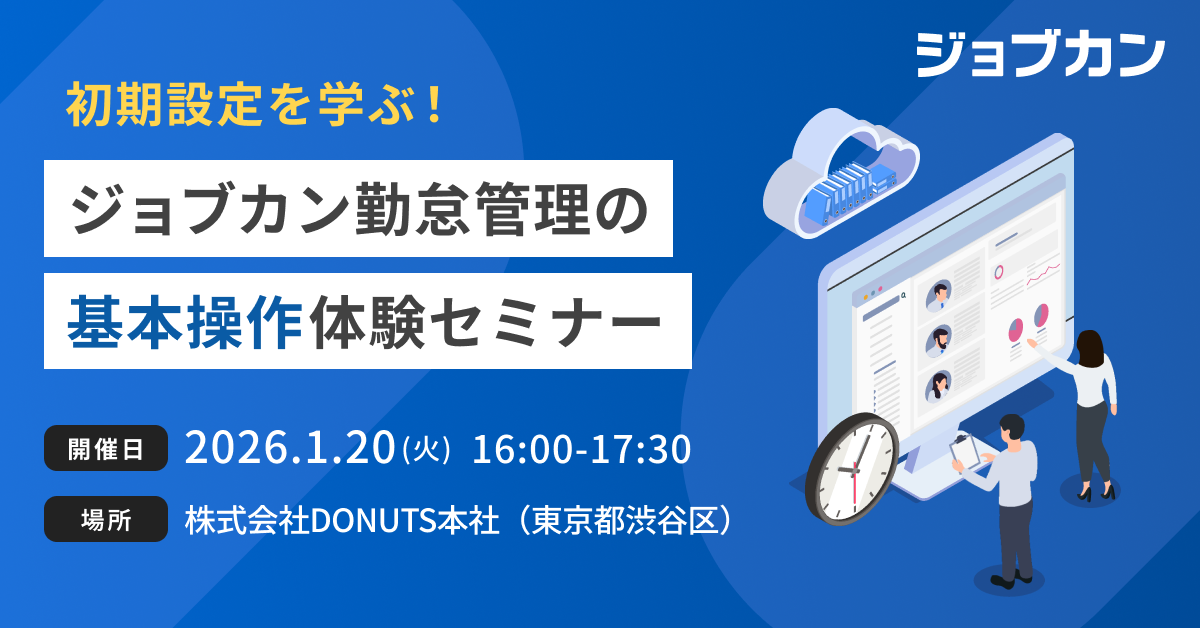 ジョブカン

初期設定を学ぶ!

ジョブカン勤怠管理の

基本操作体験セミナー

開催日 2026.1.20(火) 16:00-17:30

場所 株式会社DONUTS本社（東京都渋谷区）